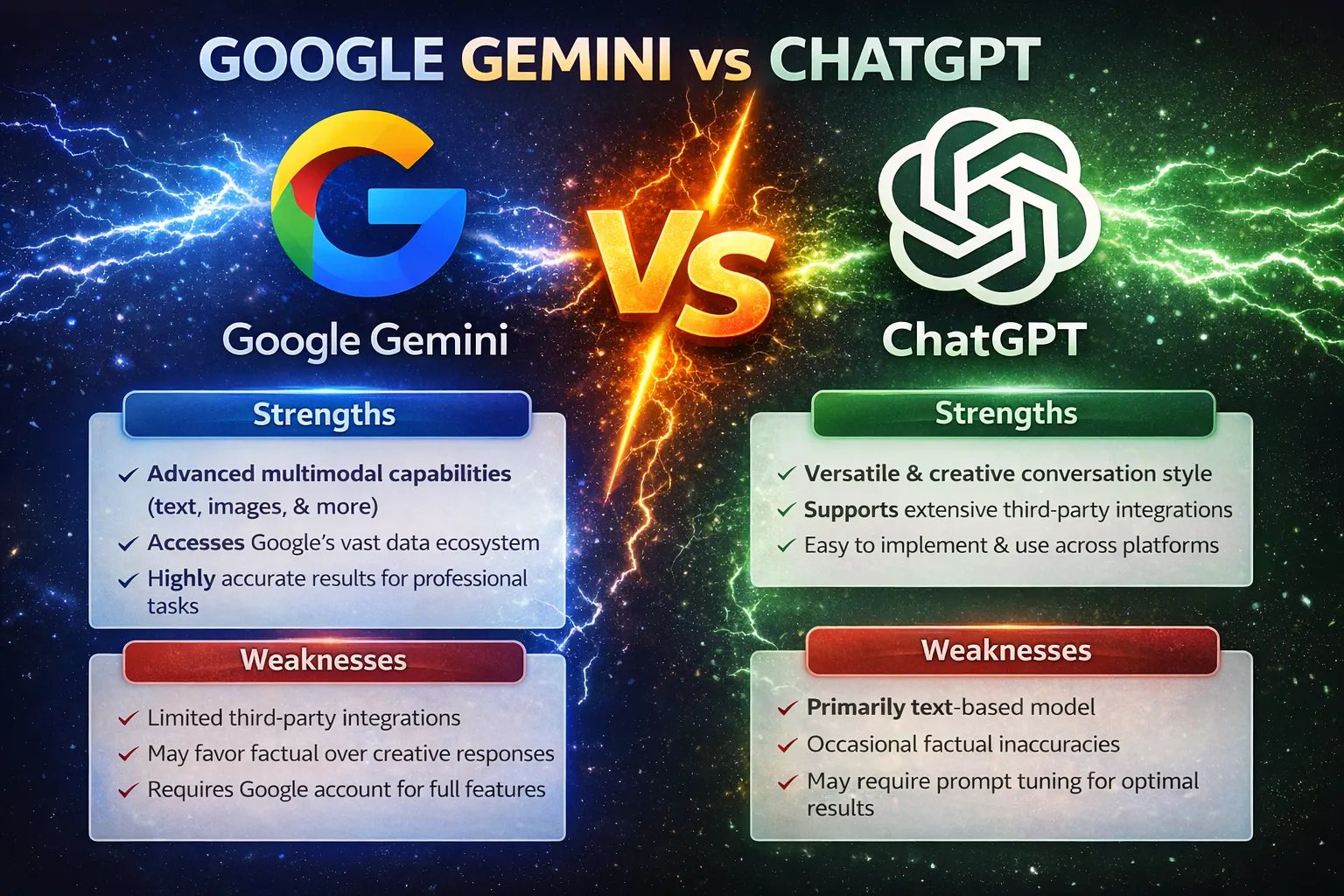 GOOGLE GEMINI vs CHATGPT

VS

Google Gemini

Strengths

✓ Advanced multimodal capabilities (text, images, & more)
✓ Accesses Google's vast data ecosystem
✓ Highly accurate results for professional tasks

Weaknesses

✓ Limited third-party integrations
✓ May favor factual over creative responses
✓ Requires Google account for full features

ChatGPT

Strengths

✓ Versatile & creative conversation style
✓ Supports extensive third-party integrations
✓ Easy to implement & use across platforms

Weaknesses

✓ Primarily text-based model
✓ Occasional factual inaccuracies
✓ May require prompt tuning for optimal results